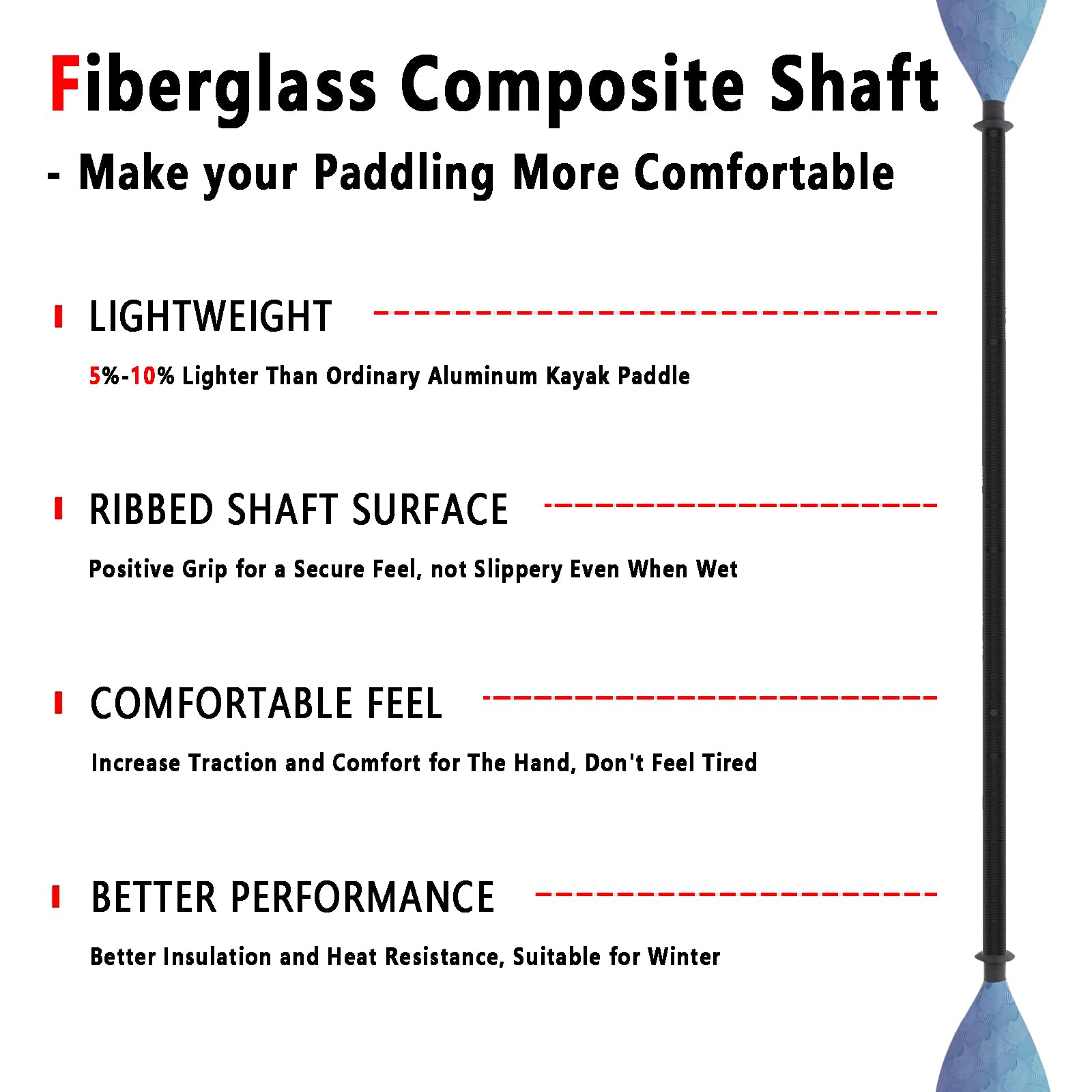 Fiberglass Composite Shaft

- Make your Paddling More Comfortable

LIGHTWEIGHT

5%-10% Lighter Than Ordinary Aluminum Kayak Paddle

RIBBED SHAFT SURFACE

Positive Grip for a Secure Feel, not Slippery Even When Wet

COMFORTABLE FEEL

Increase Traction and Comfort for The Hand, Don't Feel Tired

BETTER PERFORMANCE

Better Insulation and Heat Resistance, Suitable for Winter